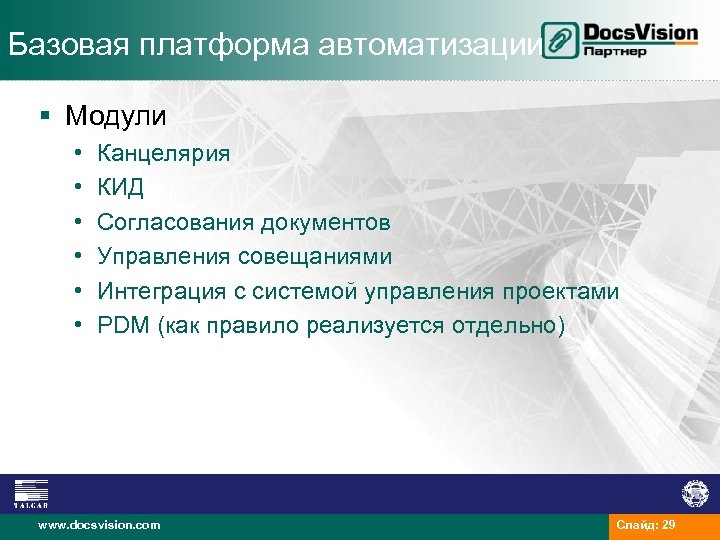 Базовая платформа автоматизации

DocsVision
Партнер

▪ Модули
• Канцелярия
• КИД
• Согласования документов
• Управления совещаниями
• Интеграция с системой управления проектами
• PDM (как правило реализуется отдельно)

TALGAR

www.docsvision.com

Слайд: 29